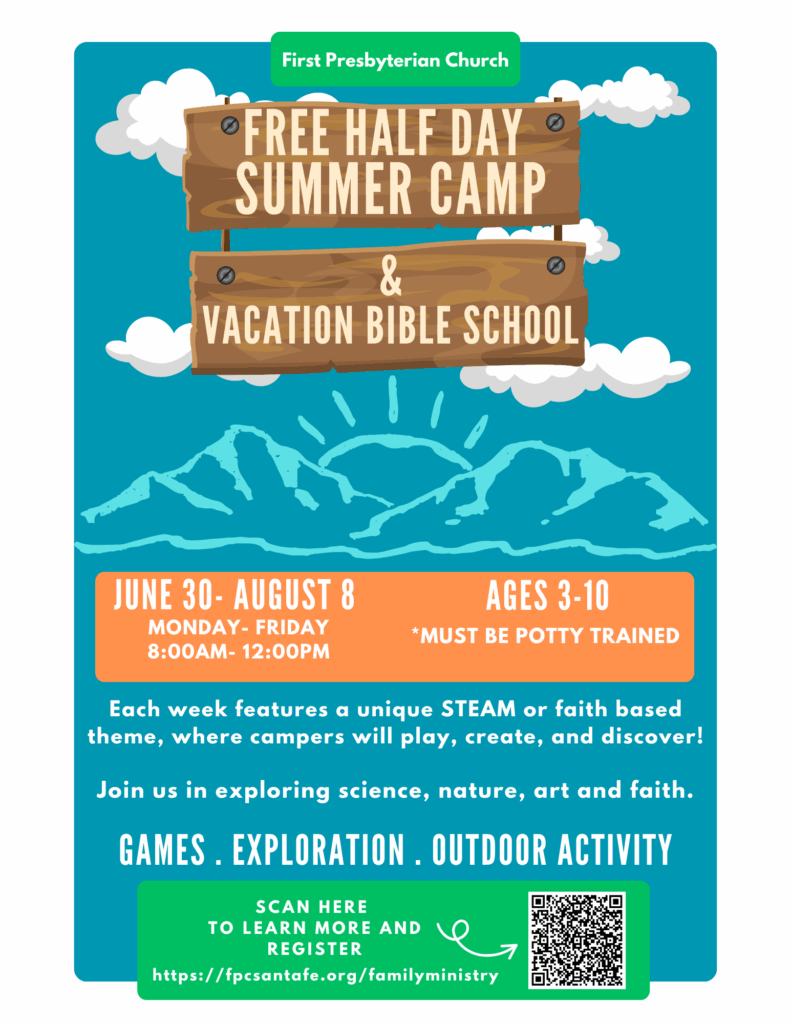 First Presbyterian Church

FREE HALF DAY SUMMER CAMP

&

VACATION BIBLE SCHOOL

JUNE 30- AUGUST 8
MONDAY- FRIDAY
8:00AM- 12:00PM

AGES 3-10
*MUST BE POTTY TRAINED

Each week features a unique STEAM or faith based theme, where campers will play, create, and discover!

Join us in exploring science, nature, art and faith.

GAMES . EXPLORATION . OUTDOOR ACTIVITY

SCAN HERE TO LEARN MORE AND REGISTER
https://fpcsantafe.org/familyministry